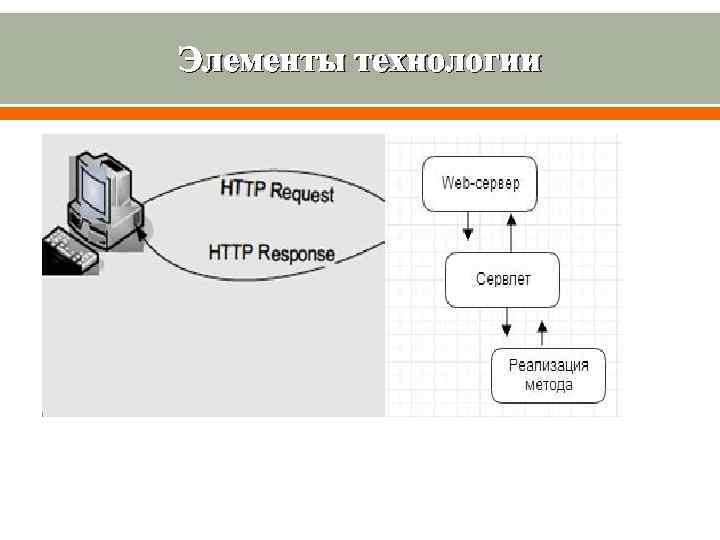 Элементы технологии

HTTP Request

HTTP Response

Web-сервер

Сервлет

Реализация метода